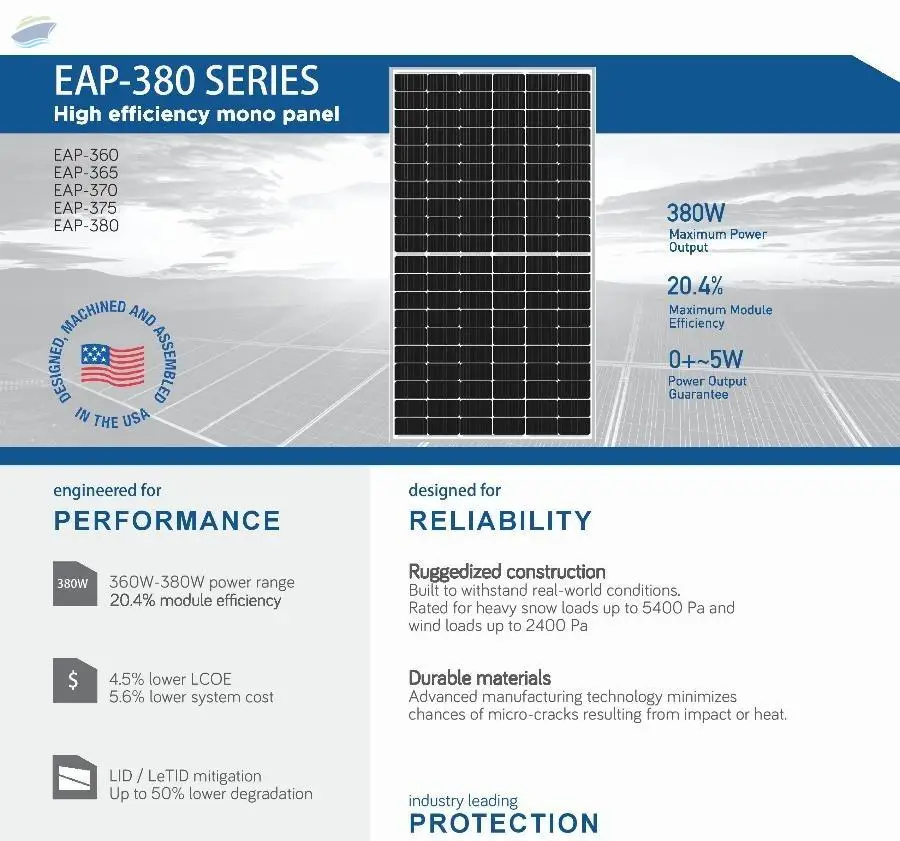 EAP-380 SERIES
High efficiency mono panel

EAP-360
EAP-365
EAP-370
EAP-375
EAP-380

DESIGNED, MACHINED AND ASSEMBLED IN THE USA

380W
Maximum Power Output

20.4%
Maximum Module Efficiency

0+~5W
Power Output Guarantee

engineered for
PERFORMANCE

380W
360W-380W power range
20.4% module efficiency

$
4.5% lower LCOE
5.6% lower system cost

LID / LeTID mitigation
Up to 50% lower degradation

designed for
RELIABILITY

Ruggedized construction
Built to withstand real-world conditions.
Rated for heavy snow loads up to 5400 Pa and wind loads up to 2400 Pa

Durable materials
Advanced manufacturing technology minimizes chances of micro-cracks resulting from impact or heat.

industry leading
PROTECTION